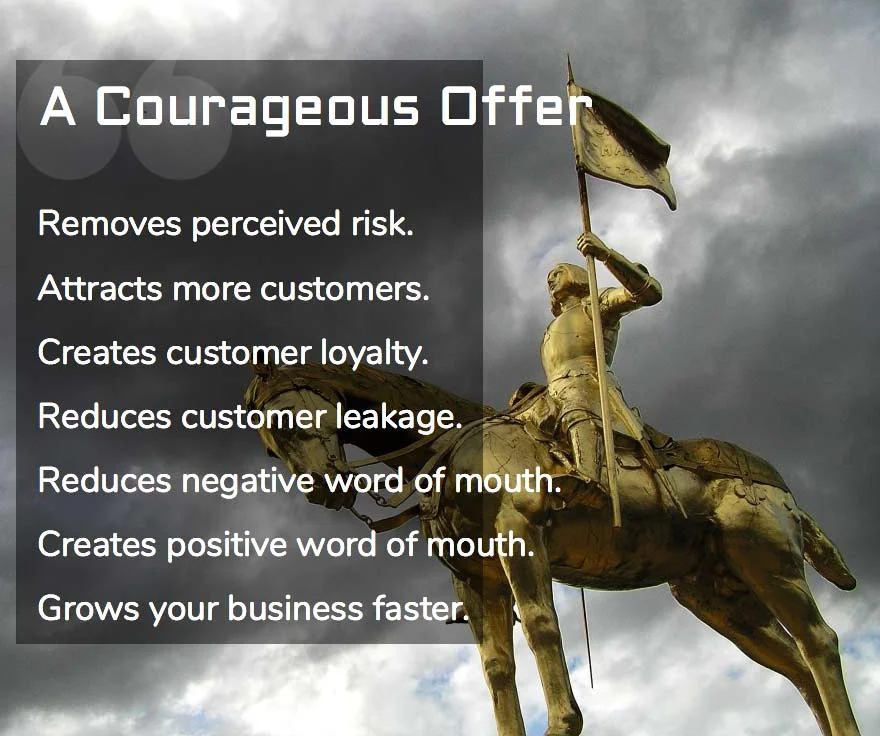 A Courageous Offer

Removes perceived risk.

Attracts more customers.

Creates customer loyalty.

Reduces customer leakage.

Reduces negative word of mouth.

Creates positive word of mouth.

Grows your business faster.